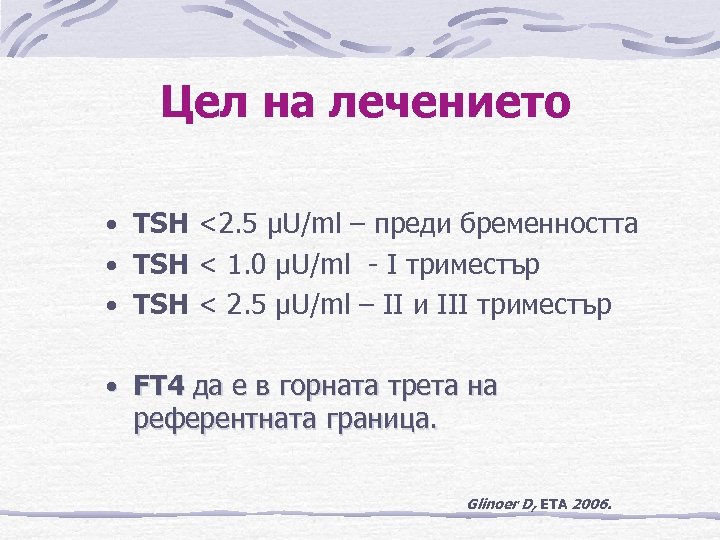 Цел на лечението

• TSH <2.5 μU/ml – преди бременността
• TSH < 1.0 μU/ml - I триместър
• TSH < 2.5 μU/ml – II и III триместър

• FT4 да е в горната трета на референтната граница.

Glinoer D, ETA 2006.